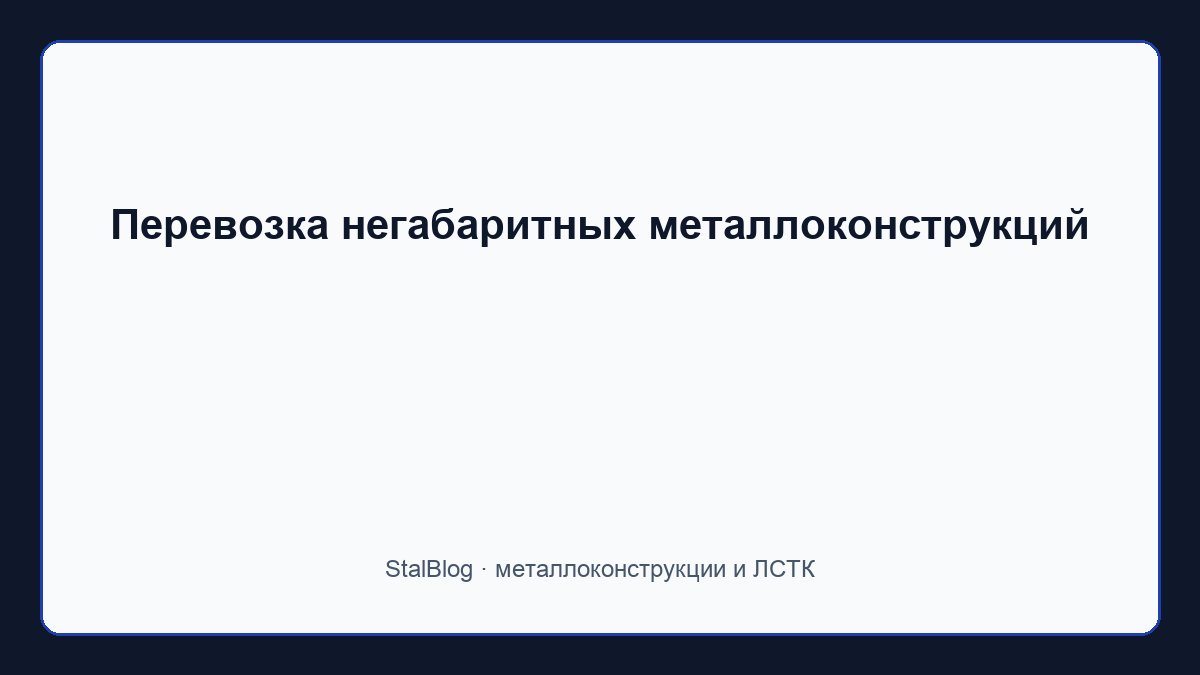 Перевозка негабаритных металлоконструкций

StalBlog · металлоконструкции и ЛСТК